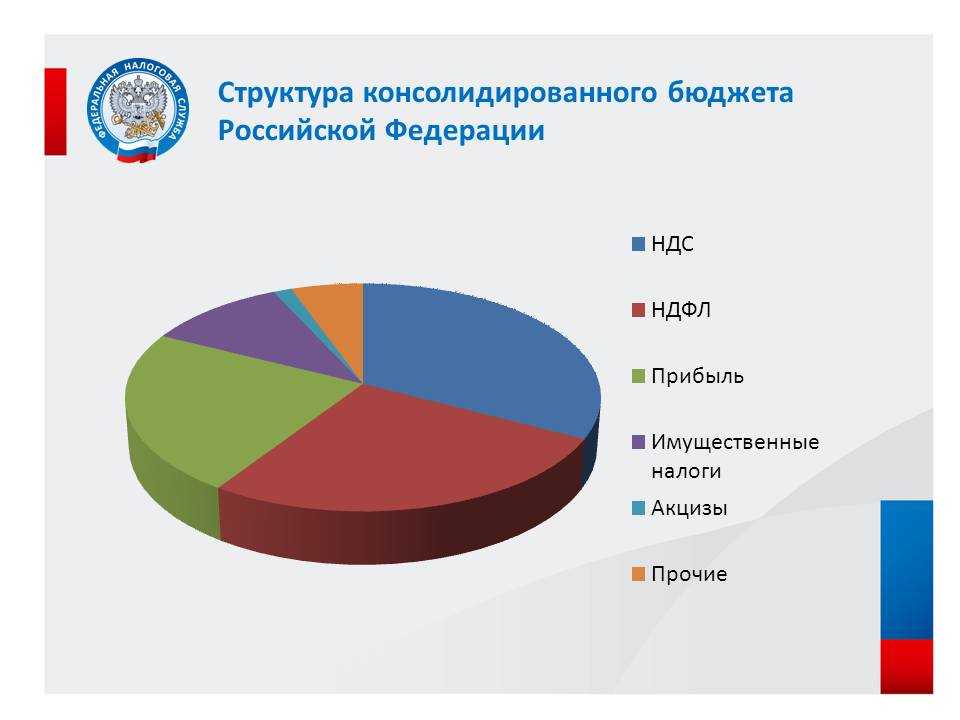 ФЕДЕРАЛЬНАЯ НАЛОГОВАЯ СЛУЖБА

Структура консолидированного бюджета Российской Федерации

НДС

НДФЛ

Прибыль

Имущественные налоги

Акцизы

Прочие